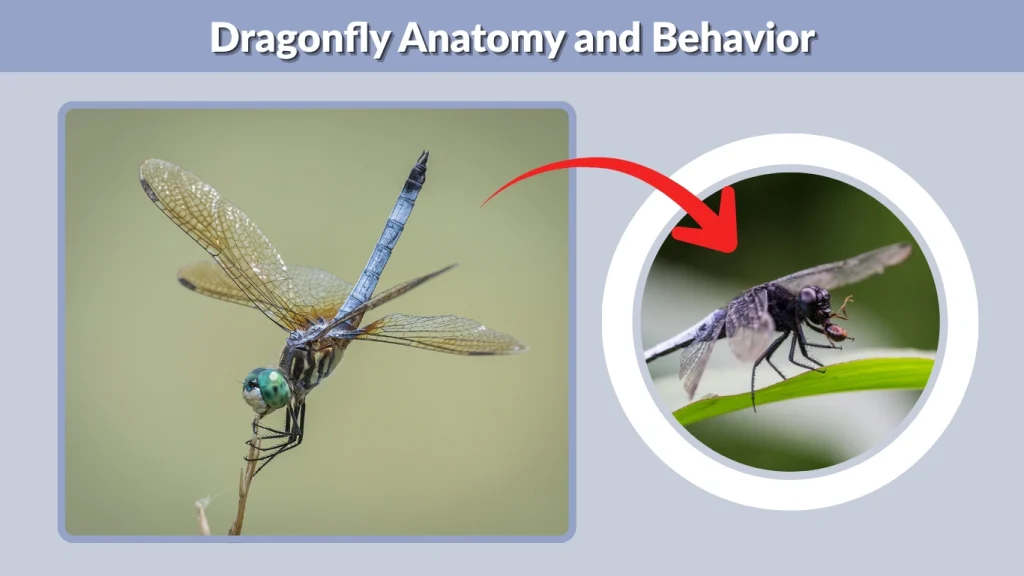 Dragonfly Anatomy and Behavior